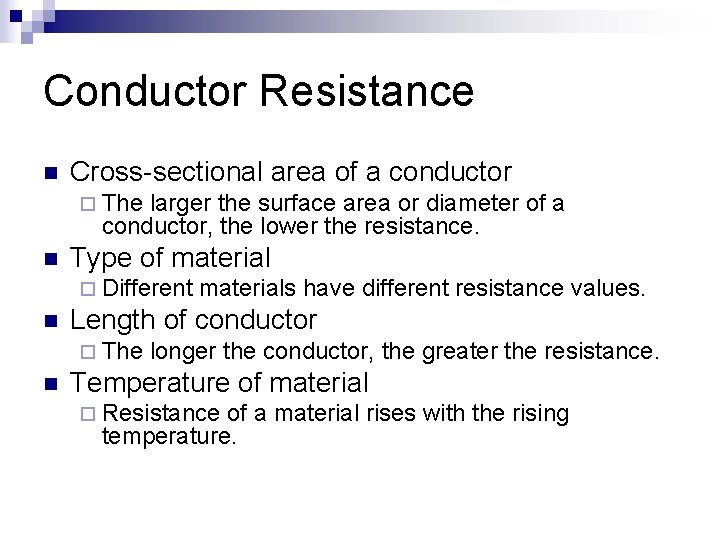 Conductor Resistance

■ Cross-sectional area of a conductor
 □ The larger the surface area or diameter of a conductor, the lower the resistance.
■ Type of material
 □ Different materials have different resistance values.
■ Length of conductor
 □ The longer the conductor, the greater the resistance.
■ Temperature of material
 □ Resistance of a material rises with the rising temperature.